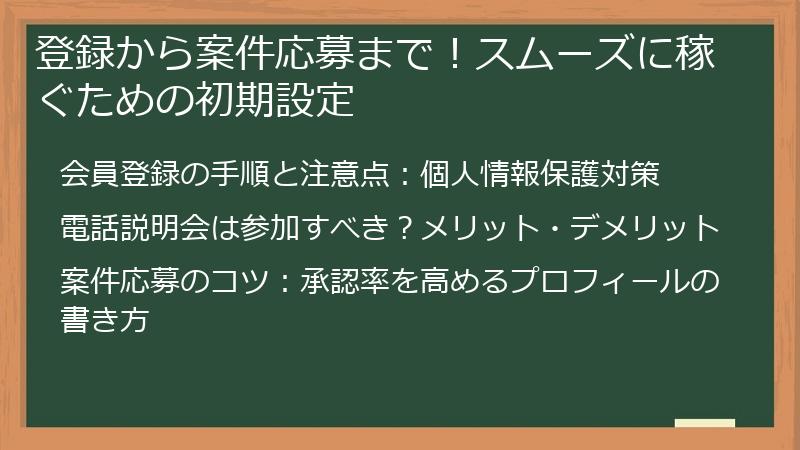 登録から案件応募まで！スムーズに稼ぐための初期設定

会員登録の手順と注意点：個人情報保護対策

電話説明会は参加すべき？メリット・デメリット

案件応募のコツ：承認率を高めるプロフィールの書き方